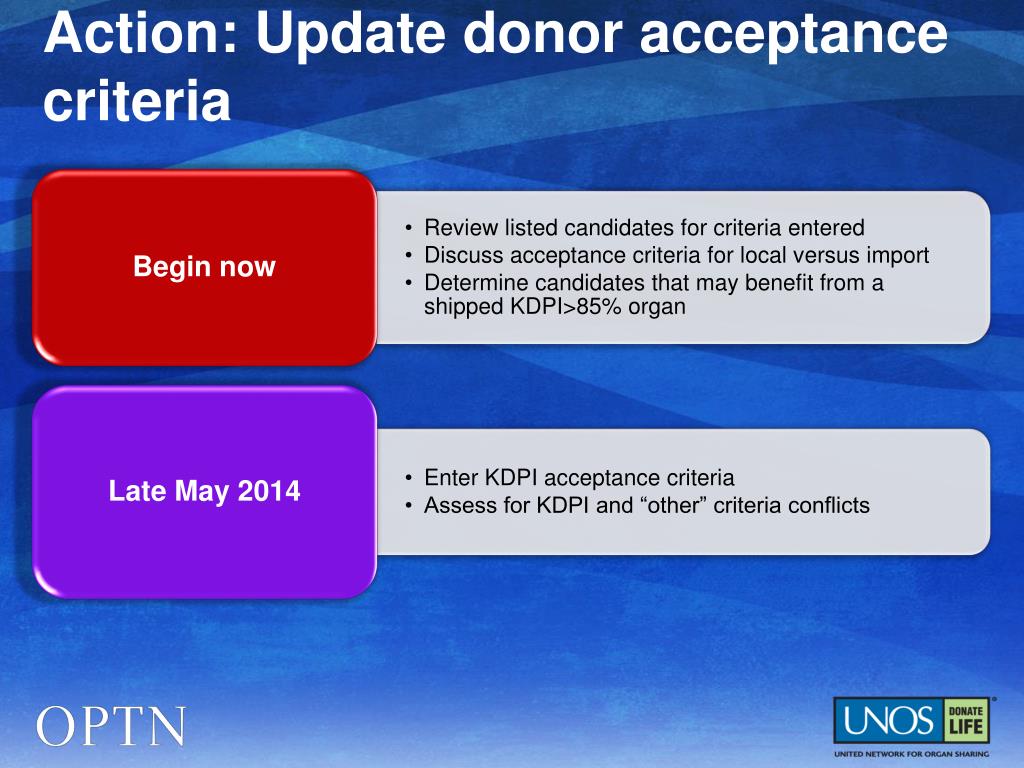 Action: Update donor acceptance criteria

Begin now

• Review listed candidates for criteria entered
• Discuss acceptance criteria for local versus import
• Determine candidates that may benefit from a shipped KDPI>85% organ

Late May 2014

• Enter KDPI acceptance criteria
• Assess for KDPI and “other” criteria conflicts

OPTN

UNOS DONATE LIFE
UNITED NETWORK FOR ORGAN SHARING